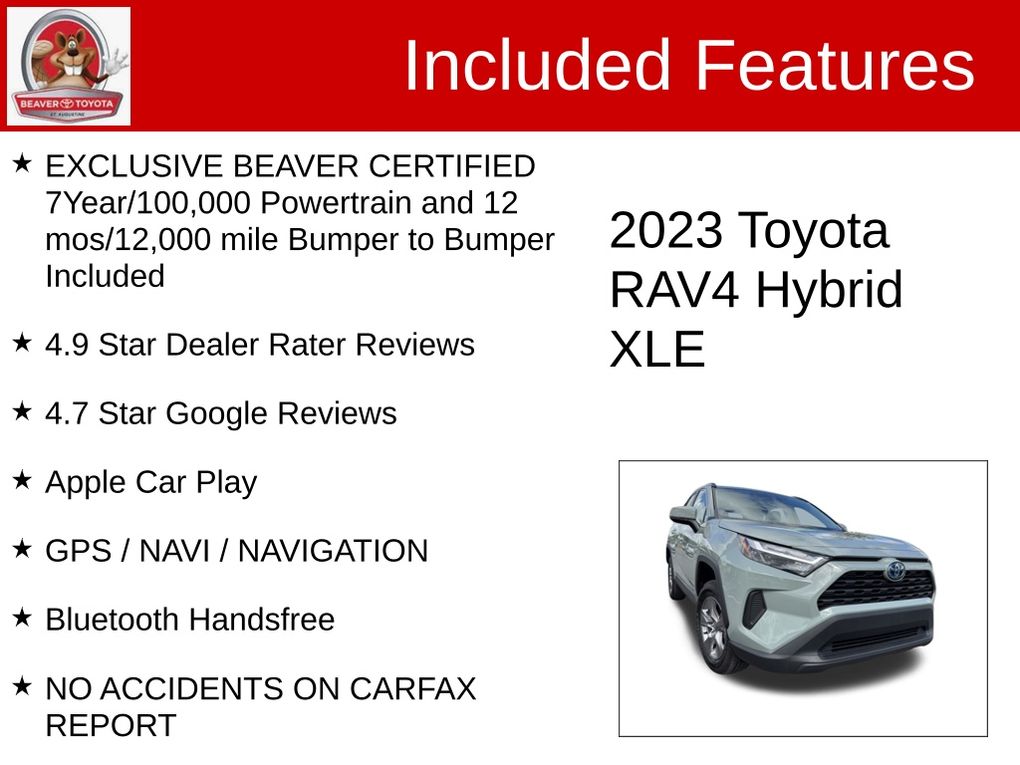 BEAVER TOYOTA
ST. AUGUSTINE

Included Features

★ EXCLUSIVE BEAVER CERTIFIED 7Year/100,000 Powertrain and 12 mos/12,000 mile Bumper to Bumper Included

★ 4.9 Star Dealer Rater Reviews

★ 4.7 Star Google Reviews

★ Apple Car Play

★ GPS / NAVI / NAVIGATION

★ Bluetooth Handsfree

★ NO ACCIDENTS ON CARFAX REPORT

2023 Toyota RAV4 Hybrid XLE